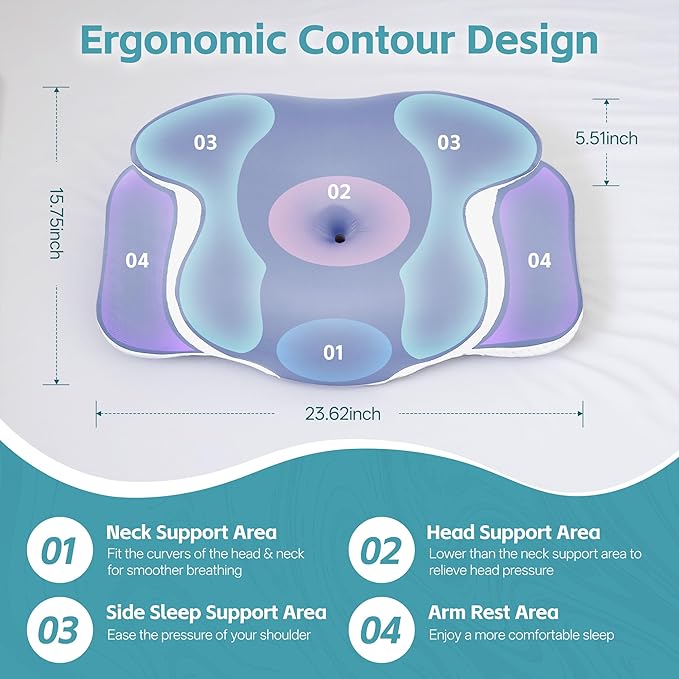 Ergonomic Contour Design

15.75inch

5.51inch

03

03

02

04

04

01

23.62inch

01 Neck Support Area
Fit the curvers of the head & neck for smoother breathing

02 Head Support Area
Lower than the neck support area to relieve head pressure

03 Side Sleep Support Area
Ease the pressure of your shoulder

04 Arm Rest Area
Enjoy a more comfortable sleep